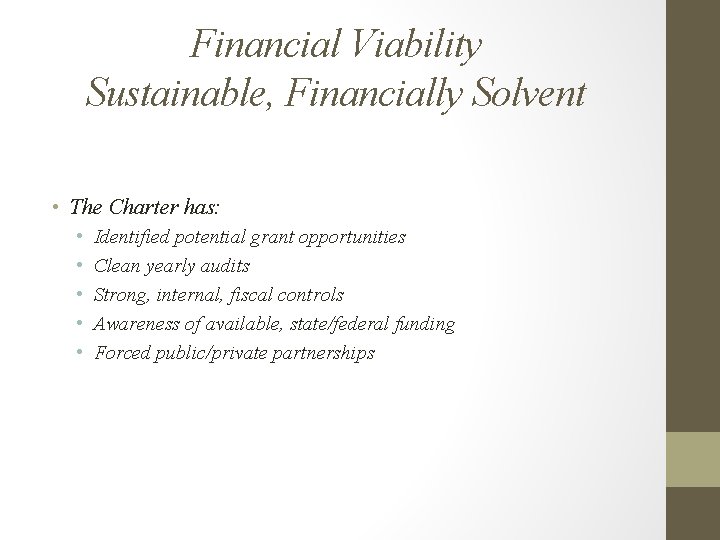 Financial Viability
Sustainable, Financially Solvent

• The Charter has:
  • Identified potential grant opportunities
  • Clean yearly audits
  • Strong, internal, fiscal controls
  • Awareness of available, state/federal funding
  • Forced public/private partnerships